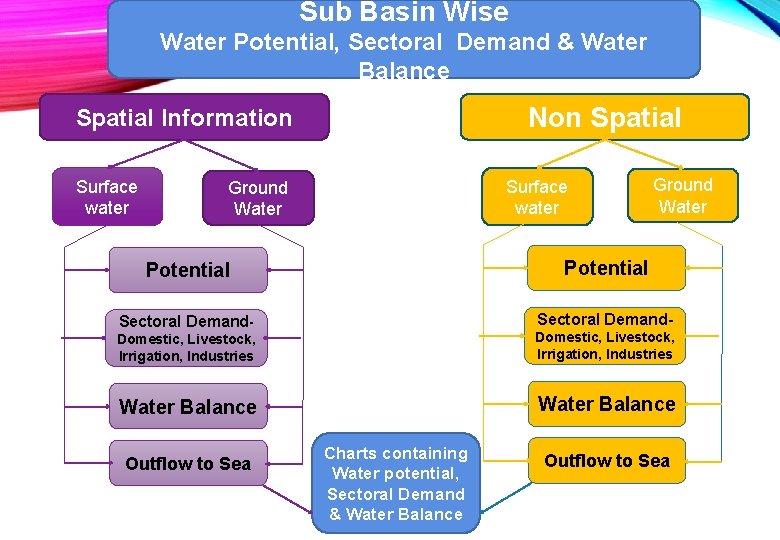 Sub Basin Wise
Water Potential, Sectoral Demand & Water Balance

Spatial Information

Surface water

Ground Water

Potential

Sectoral Demand- Domestic, Livestock, Irrigation, Industries

Water Balance

Outflow to Sea

Non Spatial

Surface water

Ground Water

Potential

Sectoral Demand- Domestic, Livestock, Irrigation, Industries

Water Balance

Outflow to Sea

Charts containing Water potential, Sectoral Demand & Water Balance